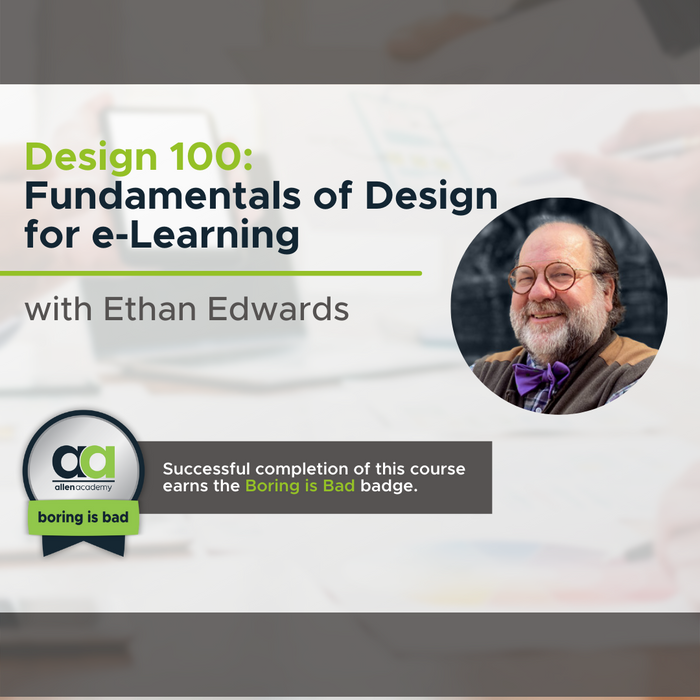 Design 100:
Fundamentals of Design for e-Learning

with Ethan Edwards

aa
allen academy
boring is bad

Successful completion of this course earns the Boring is Bad badge.